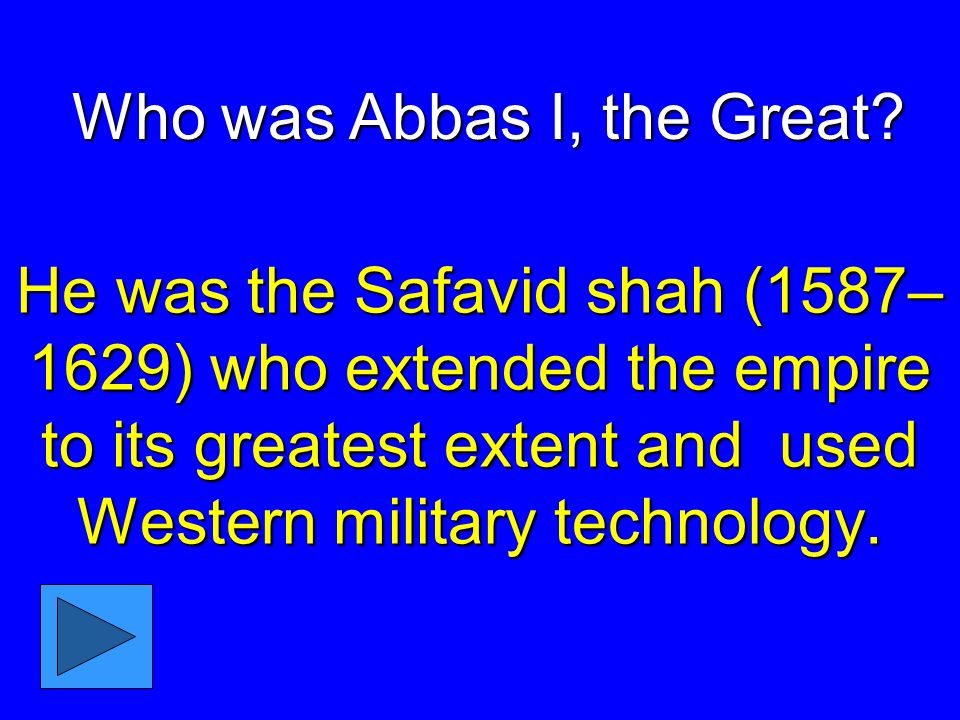 Who was Abbas I, the Great?

He was the Safavid shah (1587–1629) who extended the empire to its greatest extent and used Western military technology.